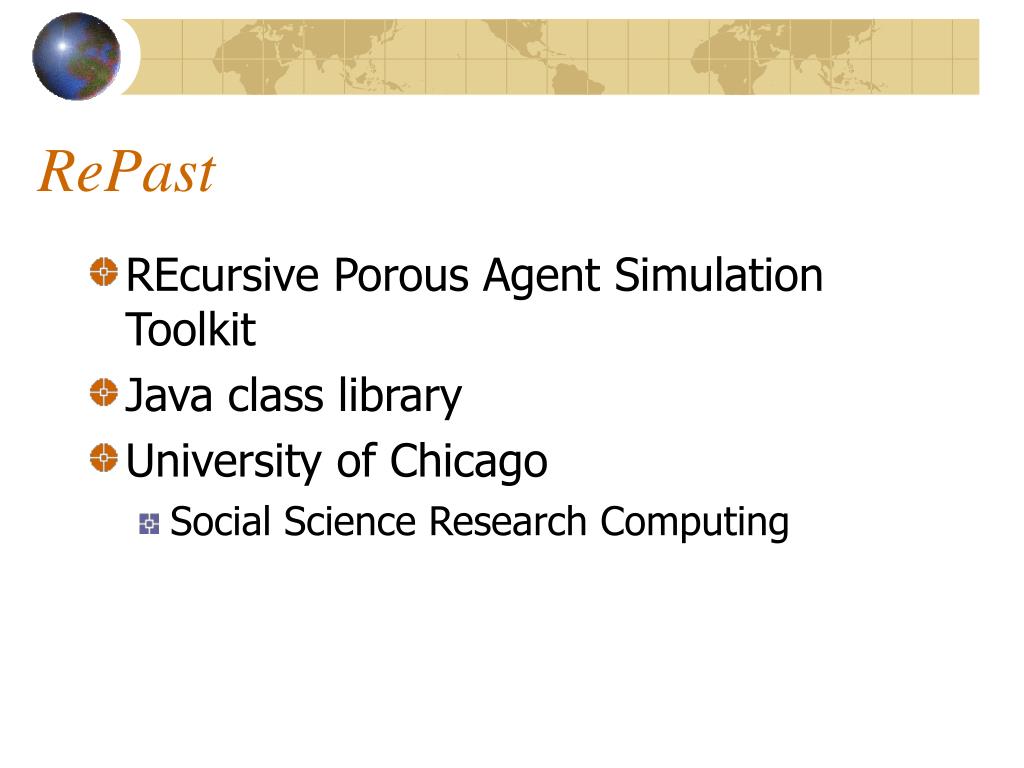 RePast

REcursive Porous Agent Simulation Toolkit

Java class library

University of Chicago

Social Science Research Computing